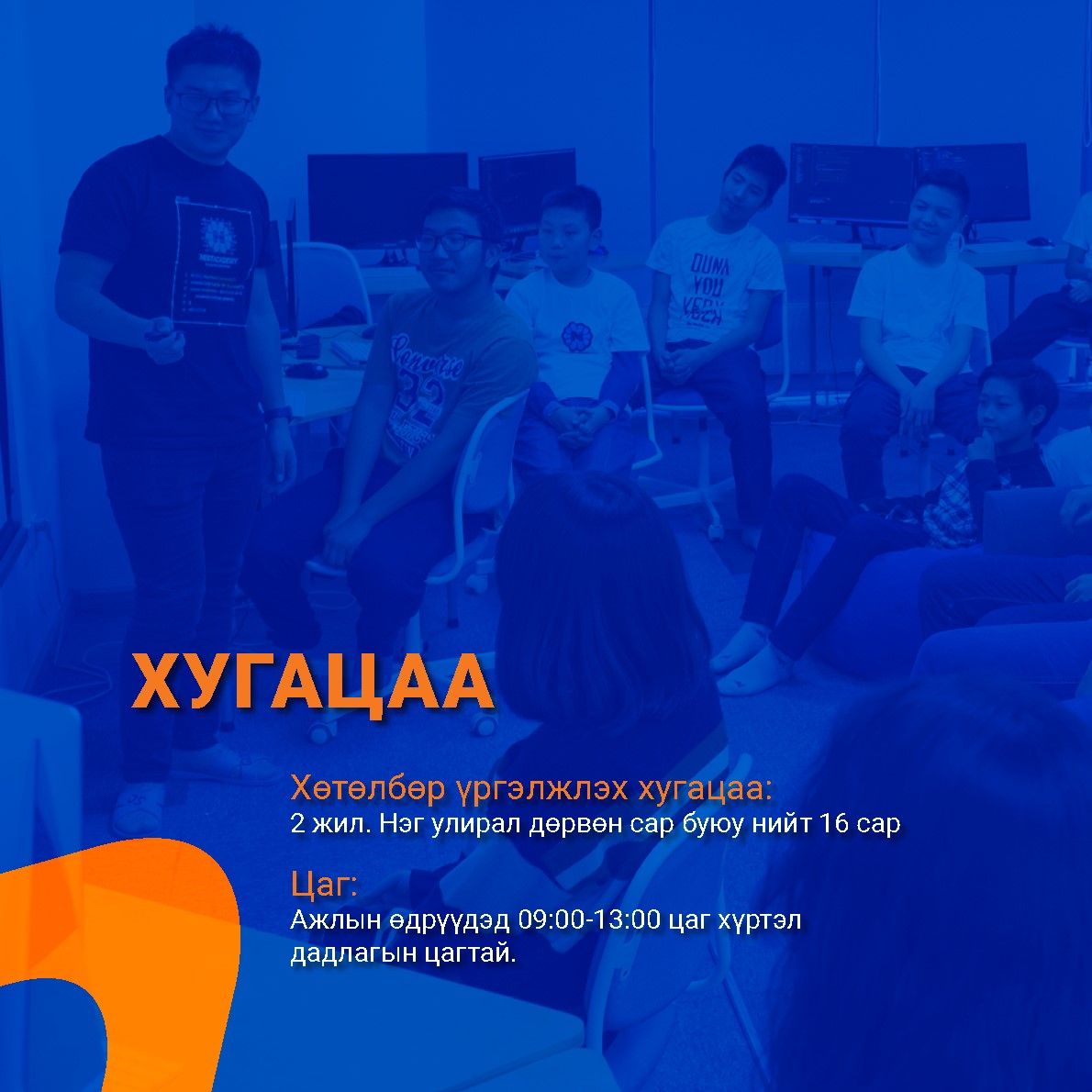 ХУГАЦАА

Хөтөлбөр үргэлжлэх хугацаа:
2 жил. Нэг улирал дөрвөн сар буюу нийт 16 сар

Цаг:
Ажлын өдрүүдэд 09:00-13:00 цаг хүртэл дадлагын цагтай.